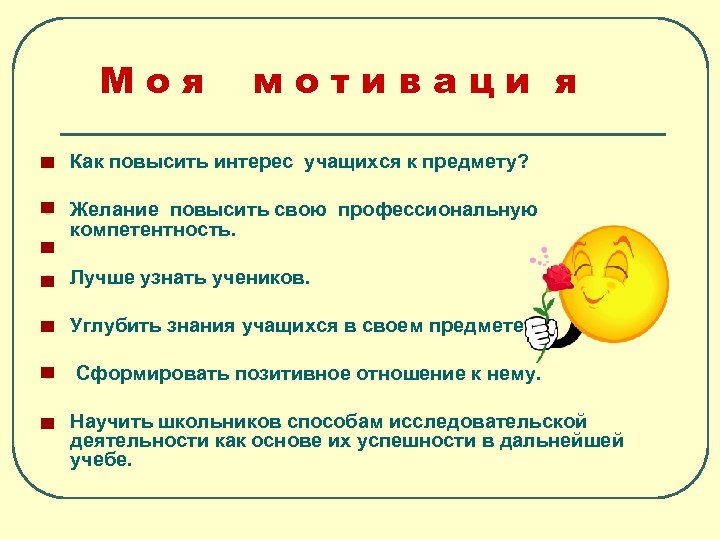 Моя мотивация

Как повысить интерес учащихся к предмету?

Желание повысить свою профессиональную компетентность.

Лучше узнать учеников.

Углубить знания учащихся в своем предмете

Сформировать позитивное отношение к нему.

Научить школьников способам исследовательской деятельности как основе их успешности в дальнейшей учебе.